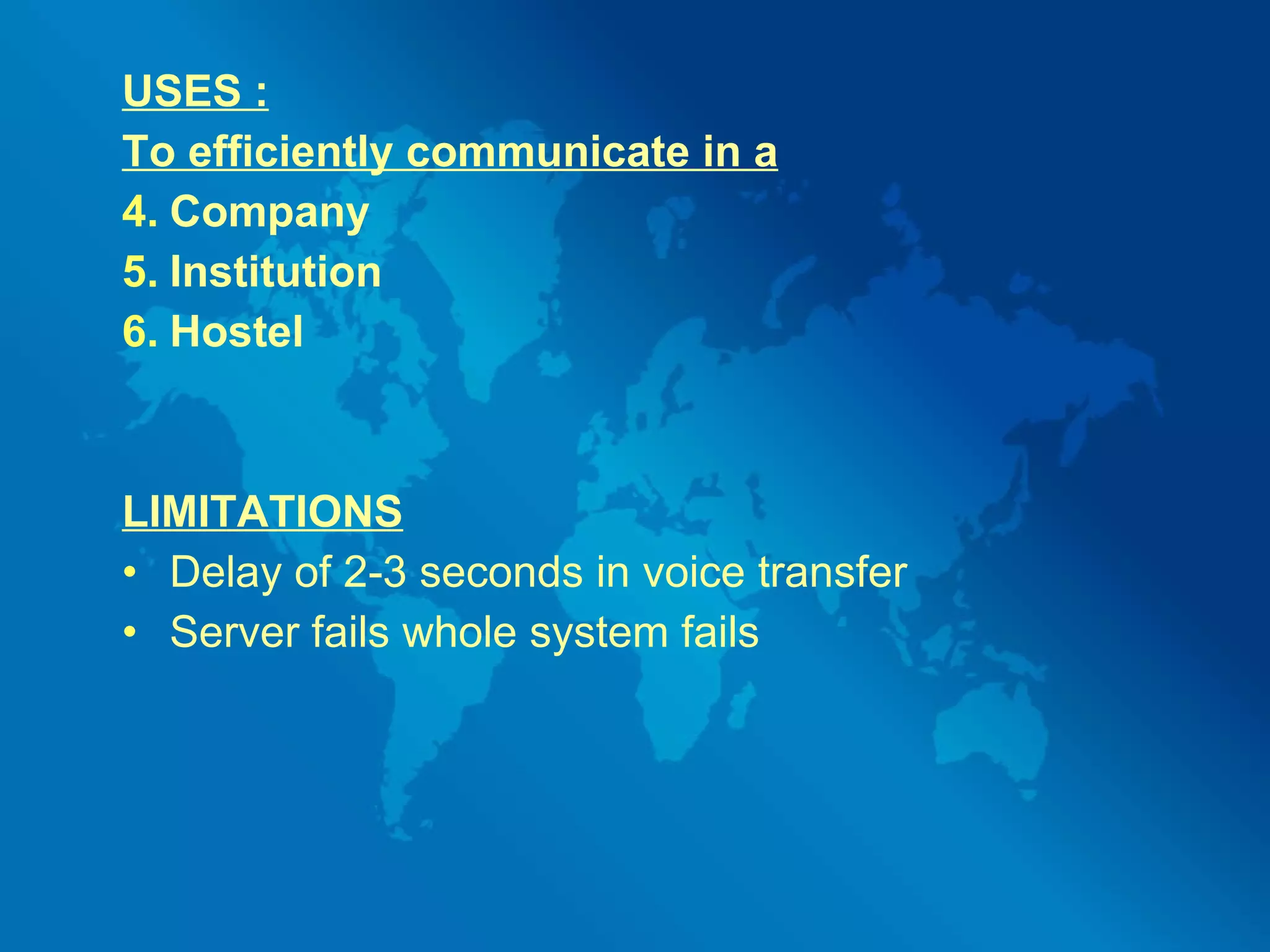 USES :
To efficiently communicate in a
4. Company
5. Institution
6. Hostel

LIMITATIONS
• Delay of 2-3 seconds in voice transfer
• Server fails whole system fails